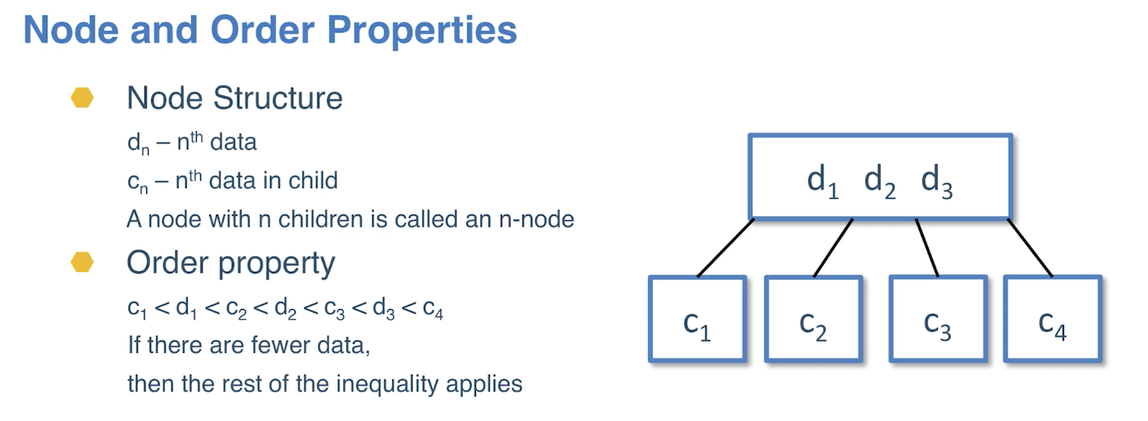 Node and Order Properties

Node Structure

$d_n$ – $n^{th}$ data

$c_n$ – $n^{th}$ data in child

A node with n children is called an n-node

Order property

$c_1 < d_1 < c_2 < d_2 < c_3 < d_3 < c_4$

If there are fewer data, then the rest of the inequality applies

$d_1$ $d_2$ $d_3$

$c_1$

$c_2$

$c_3$

$c_4$